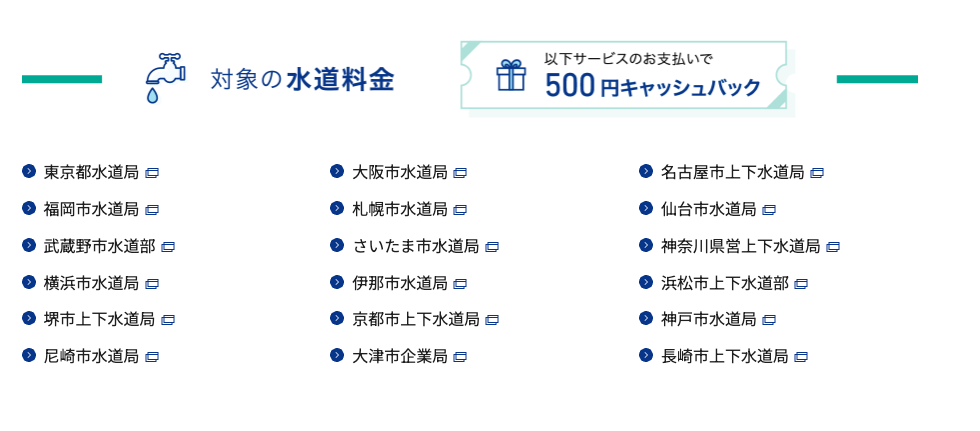 対象の水道料金

以下サービスのお支払いで
500円キャッシュバック

東京都水道局
福岡市水道局
武蔵野市水道部
横浜市水道局
堺市上下水道局
尼崎市水道局

大阪市水道局
札幌市水道局
さいたま市水道局
伊那市水道局
京都市上下水道局
大津市企業局

名古屋市上下水道局
仙台市水道局
神奈川県営上下水道局
浜松市上下水道部
神戸市水道局
長崎市上下水道局